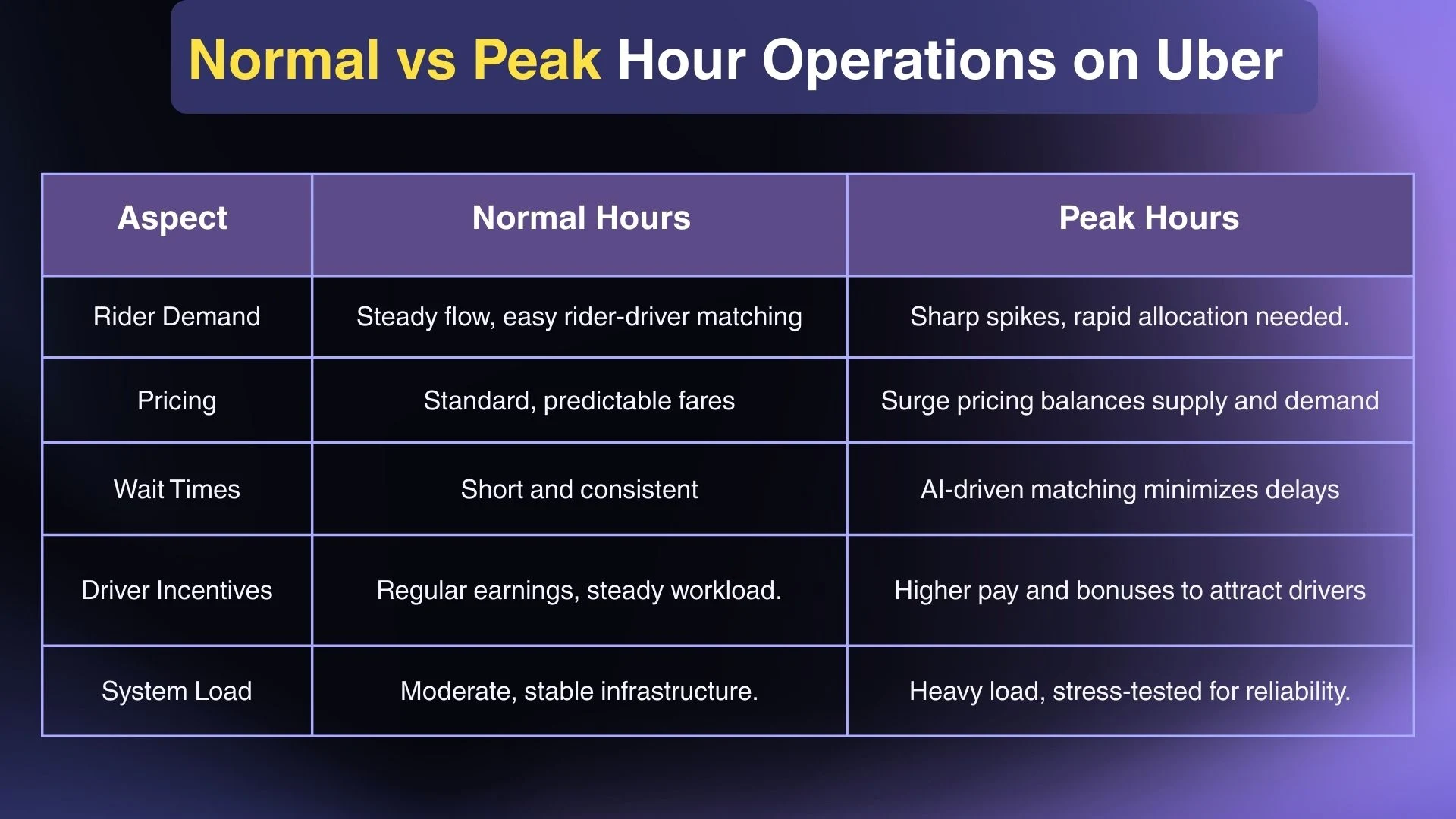 Normal vs Peak Hour Operations on Uber

| Aspect | Normal Hours | Peak Hours |
|---|---|---|
| Rider Demand | Steady flow, easy rider-driver matching | Sharp spikes, rapid allocation needed. |
| Pricing | Standard, predictable fares | Surge pricing balances supply and demand |
| Wait Times | Short and consistent | AI-driven matching minimizes delays |
| Driver Incentives | Regular earnings, steady workload. | Higher pay and bonuses to attract drivers |
| System Load | Moderate, stable infrastructure. | Heavy load, stress-tested for reliability. |